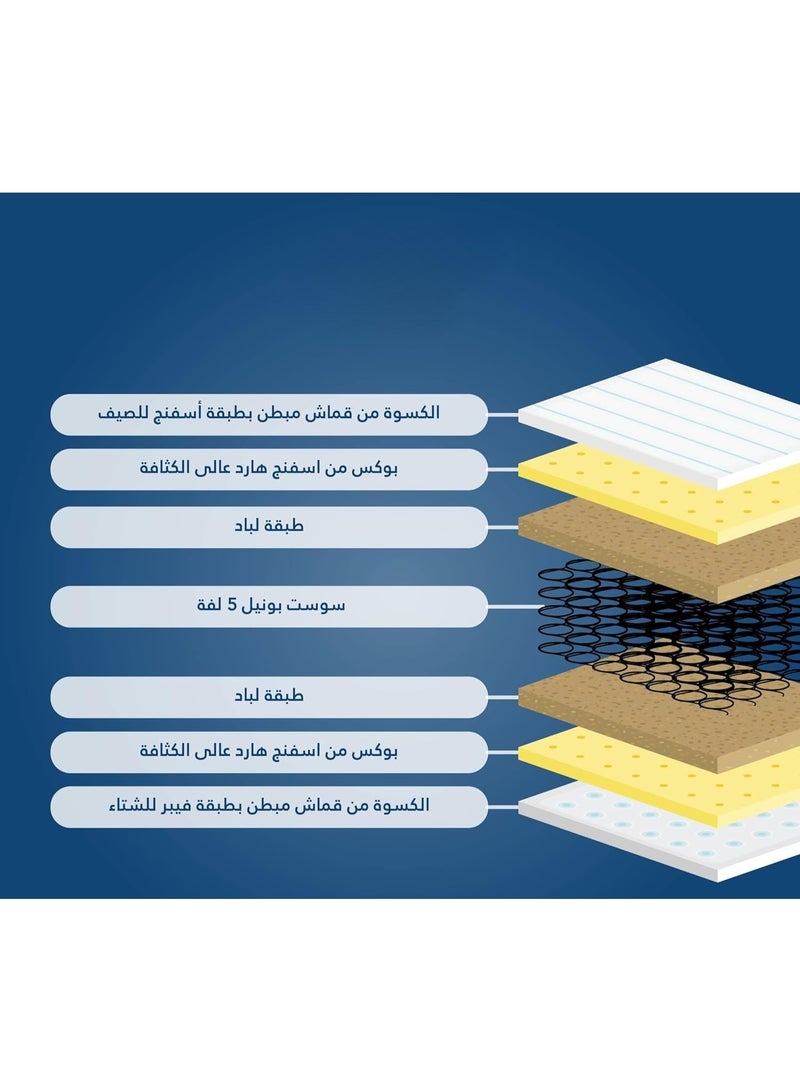 الكسوة من قماش مبطن بطبقة أسفنج للصيف

بوكس من اسفنج هارد عالى الكثافة

طبقة لباد

سوست بونيل 5 لفة

طبقة لباد

بوكس من اسفنج هارد عالى الكثافة

الكسوة من قماش مبطن بطبقة فيبر للشتاء